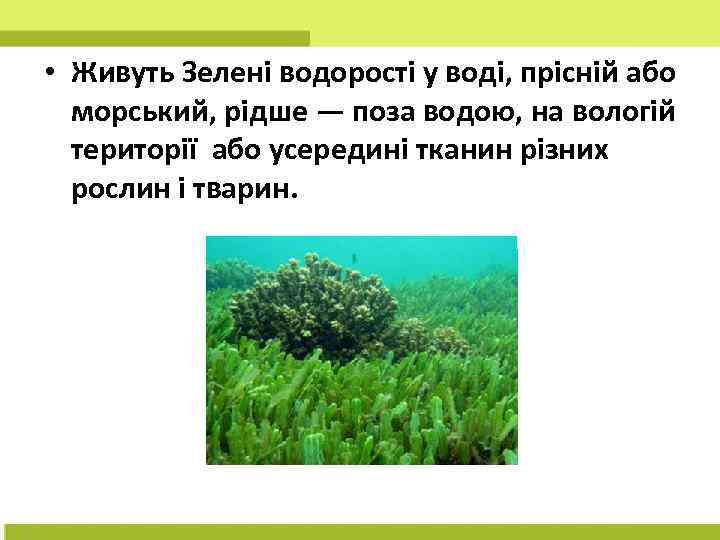 • Живуть Зелені водорості у воді, прісній або морський, рідше — поза водою, на вологій території  або усередині тканин різних рослин і тварин.